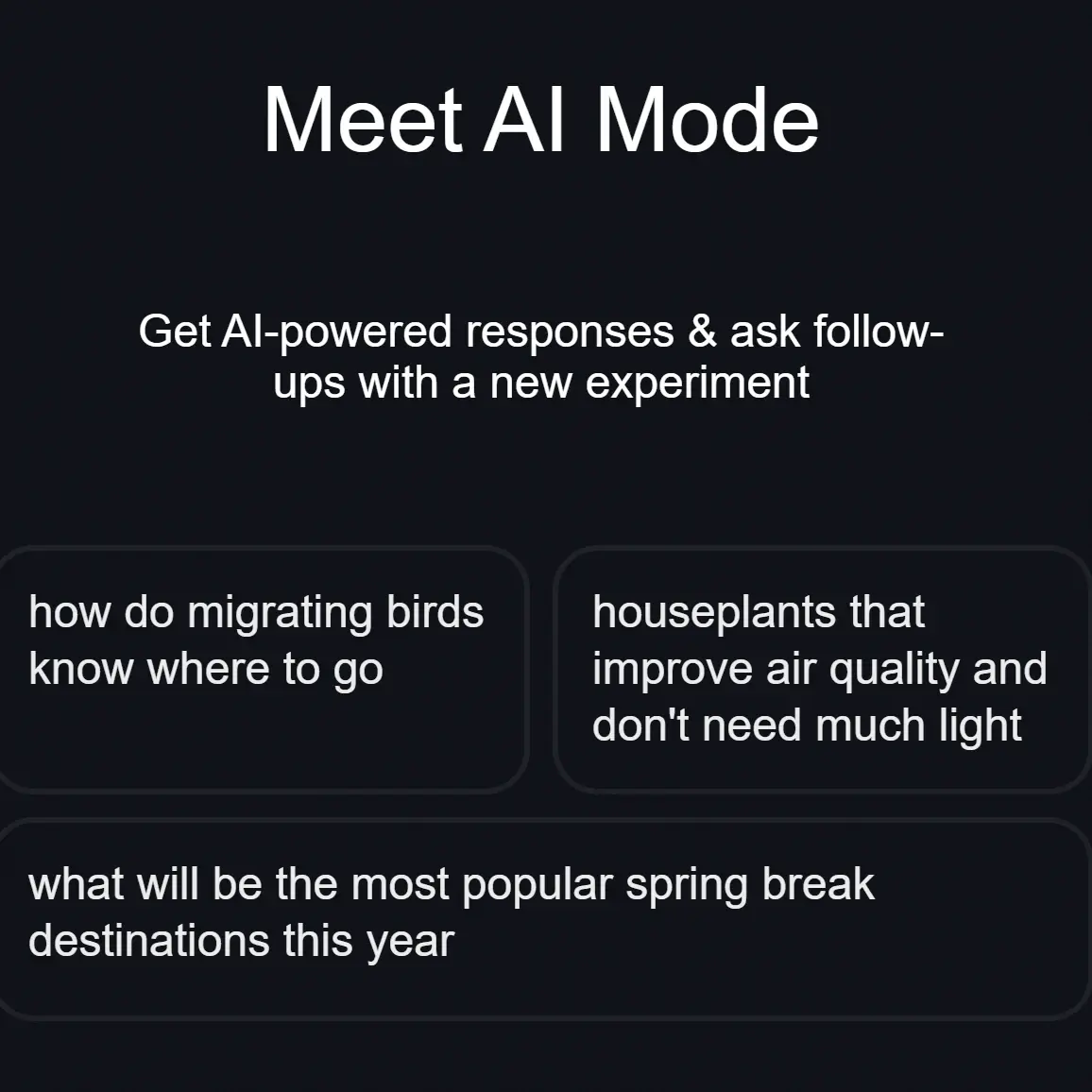 Meet AI Mode

Get AI-powered responses & ask follow-ups with a new experiment

how do migrating birds know where to go

houseplants that improve air quality and don't need much light

what will be the most popular spring break destinations this year